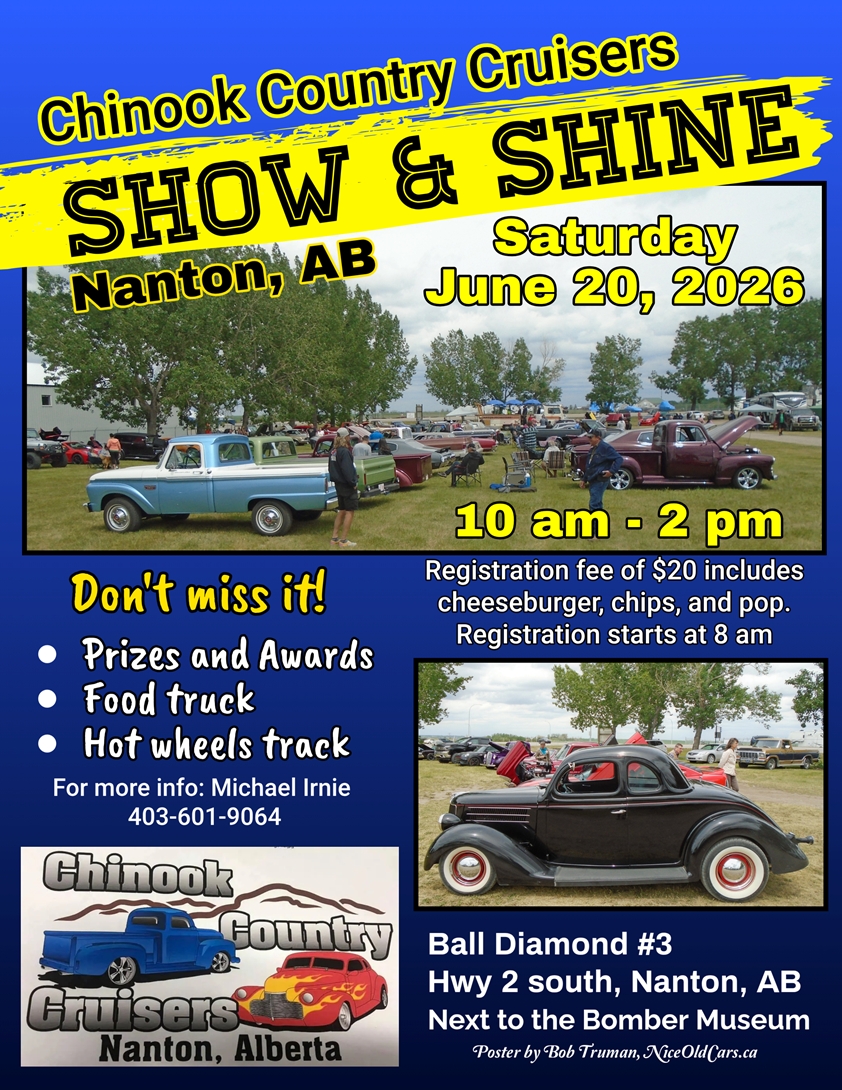 Chinook Country Cruisers

SHOW & SHINE

Nanton, AB

Saturday
June 20, 2026

10 am - 2 pm

Registration fee of $20 includes cheeseburger, chips, and pop. Registration starts at 8 am

Don't miss it!

- Prizes and Awards
- Food truck
- Hot wheels track

For more info: Michael Irnie
403-601-9064

Chinook Country Cruisers
Nanton, Alberta

Ball Diamond #3
Hwy 2 south, Nanton, AB
Next to the Bomber Museum

Poster by Bob Truman, NiceOldCars.ca